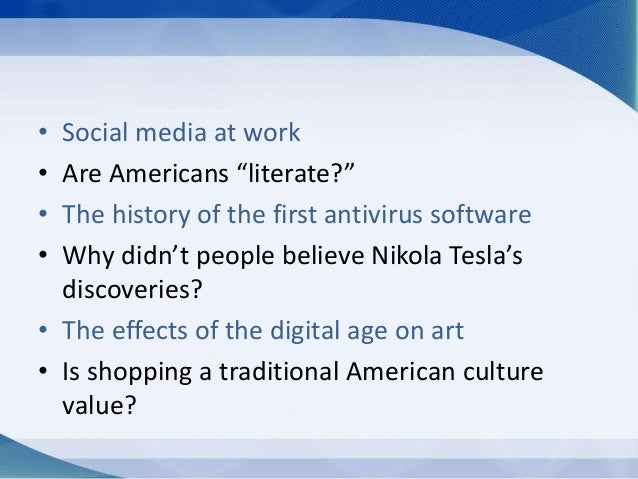 • Social media at work
• Are Americans “literate?”
• The history of the first antivirus software
• Why didn’t people believe Nikola Tesla’s discoveries?
• The effects of the digital age on art
• Is shopping a traditional American culture value?